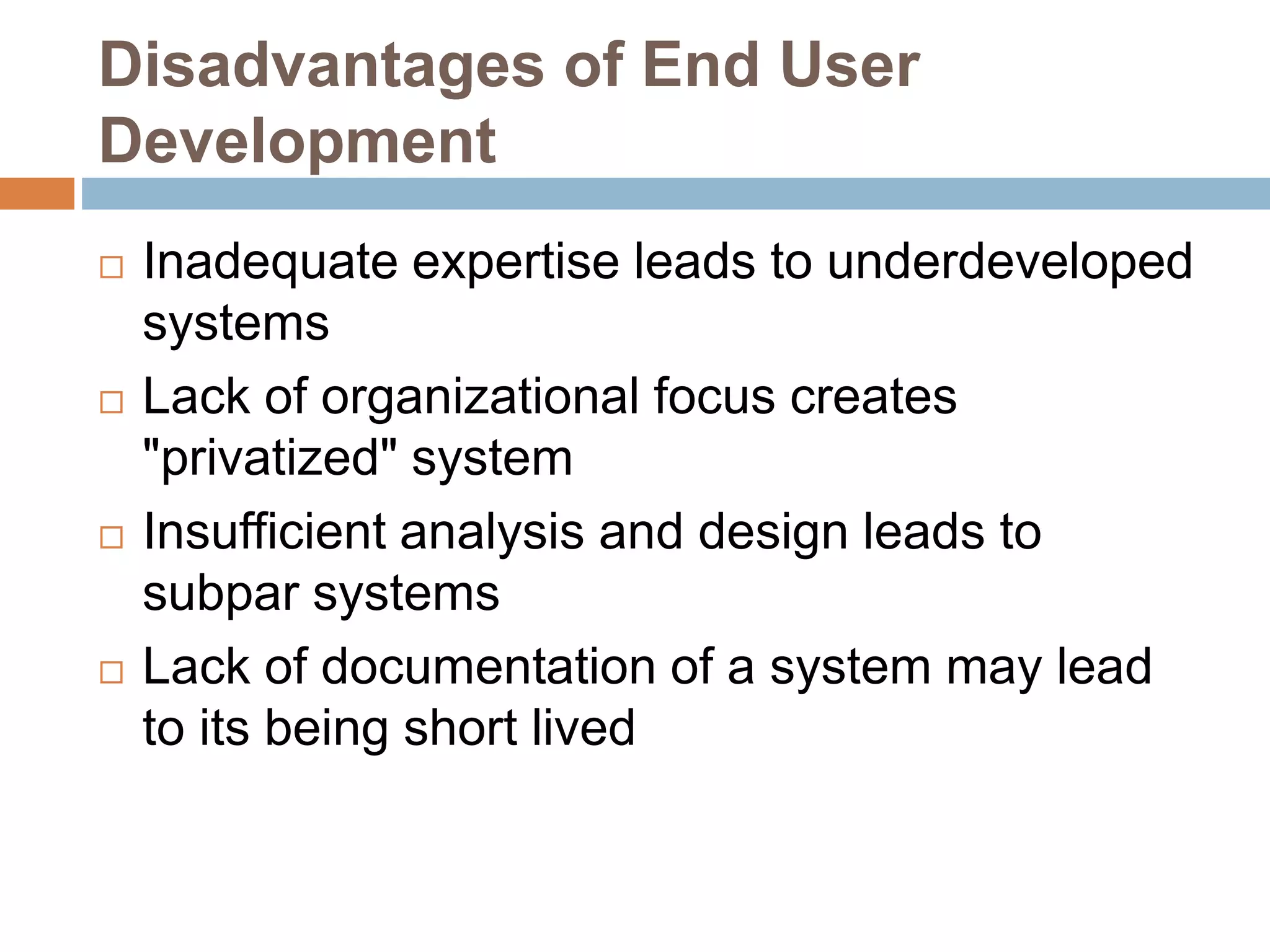 Disadvantages of End User Development

□ Inadequate expertise leads to underdeveloped systems

□ Lack of organizational focus creates "privatized" system

□ Insufficient analysis and design leads to subpar systems

□ Lack of documentation of a system may lead to its being short lived